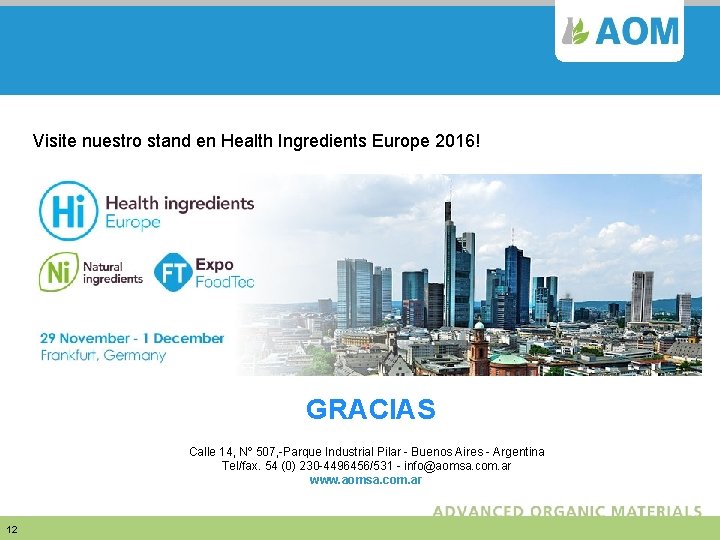 AOM

Visite nuestro stand en Health Ingredients Europe 2016!

Hi Health ingredients Europe

Ni Natural ingredients

FT Expo FoodTec

29 November - 1 December
Frankfurt, Germany

GRACIAS

Calle 14, N° 507,-Parque Industrial Pilar - Buenos Aires - Argentina
Tel/fax. 54 (0) 230-4496456/531 - info@aomsa.com.ar
www.aomsa.com.ar

ADVANCED ORGANIC MATERIALS

12